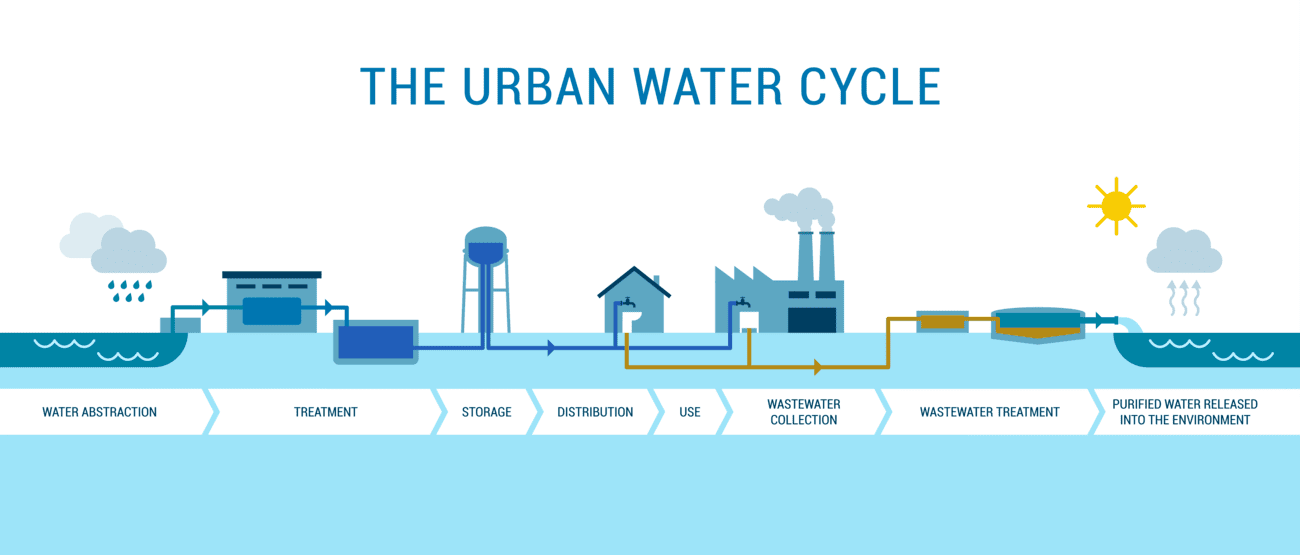 THE URBAN WATER CYCLE

WATER ABSTRACTION

TREATMENT

STORAGE

DISTRIBUTION

USE

WASTEWATER COLLECTION

WASTEWATER TREATMENT

PURIFIED WATER RELEASED INTO THE ENVIRONMENT